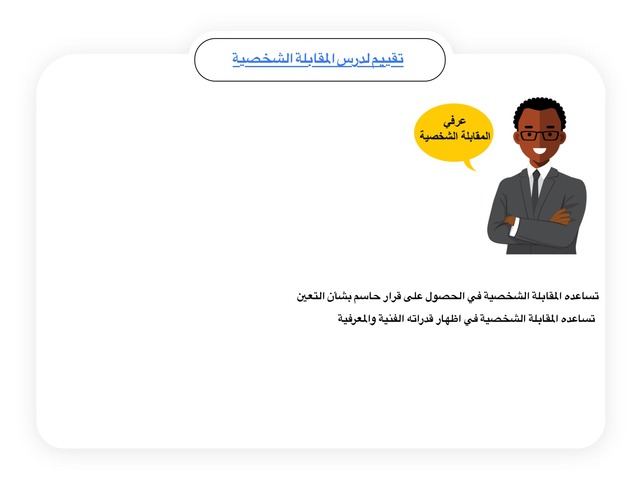 تقييم لدرس المقابلة الشخصية

عرفي المقابلة الشخصية

تساعده المقابلة الشخصية في الحصول على قرار حاسم بشان التعين

تساعده المقابلة الشخصية في اظهار قدراته الفنية والمعرفية